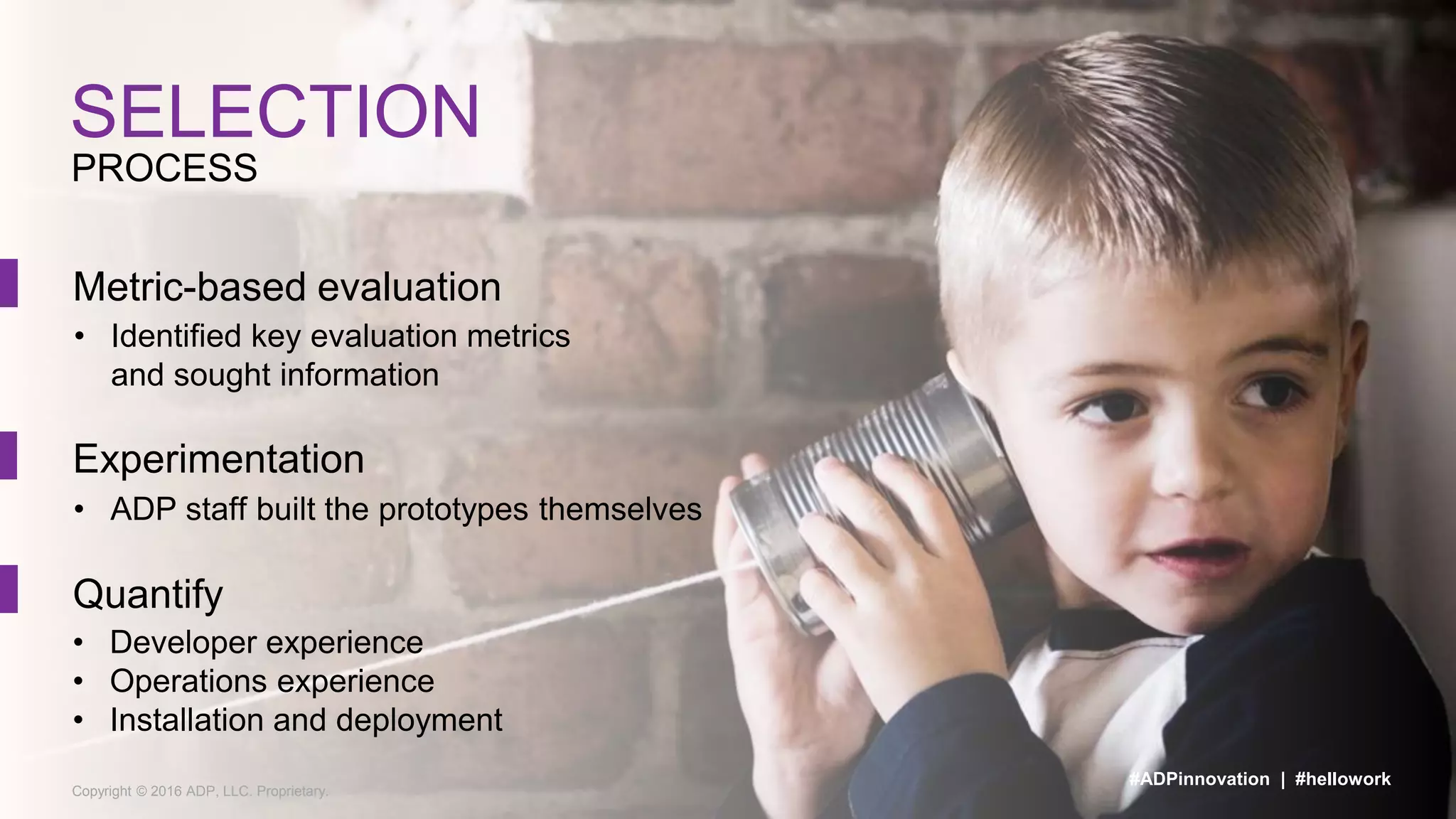 SELECTION
PROCESS

Metric-based evaluation
• Identified key evaluation metrics and sought information

Experimentation
• ADP staff built the prototypes themselves

Quantify
• Developer experience
• Operations experience
• Installation and deployment

Copyright © 2016 ADP, LLC. Proprietary.

#ADPinnovation | #hellowork